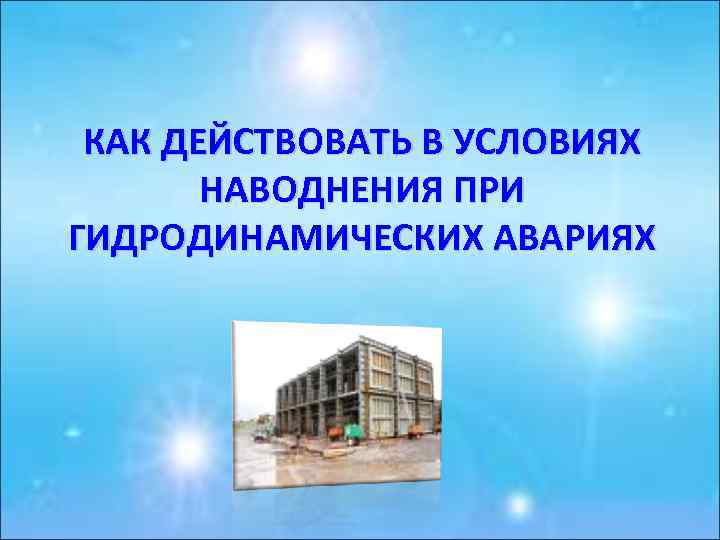 КАК ДЕЙСТВОВАТЬ В УСЛОВИЯХ НАВОДНЕНИЯ ПРИ ГИДРОДИНАМИЧЕСКИХ АВАРИЯХ